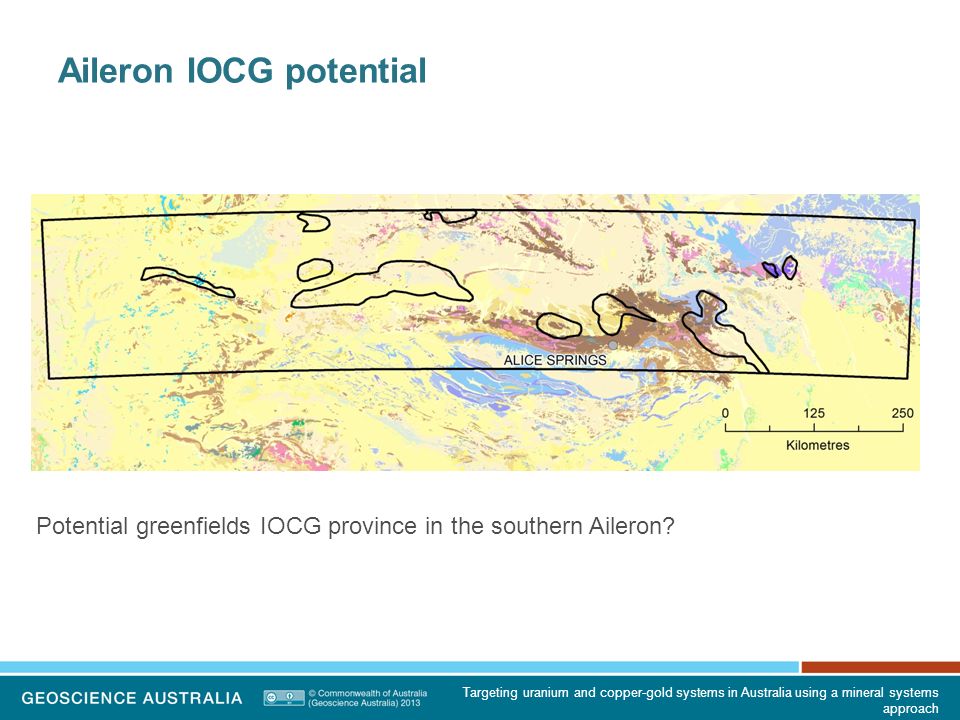 Aileron IOCG potential

ALICE SPRINGS

0 125 250

Kilometres

Potential greenfields IOCG province in the southern Aileron?

GEOSCIENCE AUSTRALIA

© Commonwealth of Australia (Geoscience Australia) 2013

Targeting uranium and copper-gold systems in Australia using a mineral systems approach